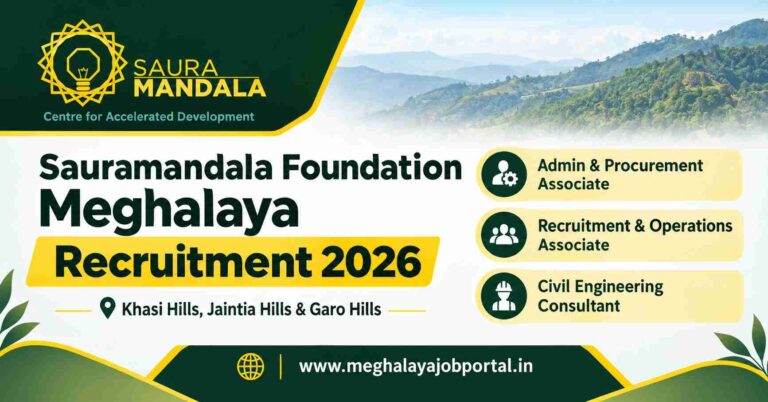 SAURA MANDALA
Centre for Accelerated Development

Sauramandala Foundation Meghalaya

Recruitment 2026

Khasi Hills, Jaintia Hills & Garo Hills

Admin & Procurement Associate

Recruitment & Operations Associate

Civil Engineering Consultant

www.meghalayajobportal.in